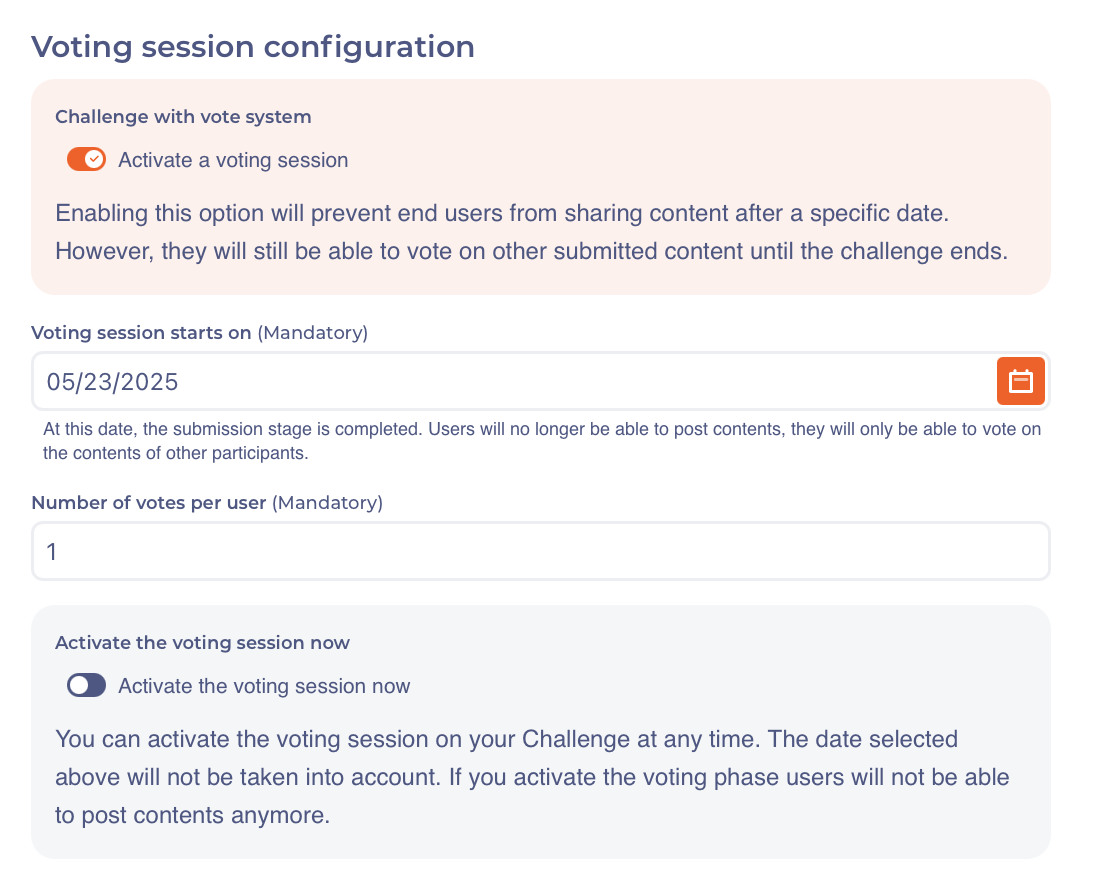 Voting session configuration

Challenge with vote system

Activate a voting session

Enabling this option will prevent end users from sharing content after a specific date. However, they will still be able to vote on other submitted content until the challenge ends.

Voting session starts on (Mandatory)

05/23/2025

At this date, the submission stage is completed. Users will no longer be able to post contents, they will only be able to vote on the contents of other participants.

Number of votes per user (Mandatory)

1

Activate the voting session now

Activate the voting session now

You can activate the voting session on your Challenge at any time. The date selected above will not be taken into account. If you activate the voting phase users will not be able to post contents anymore.